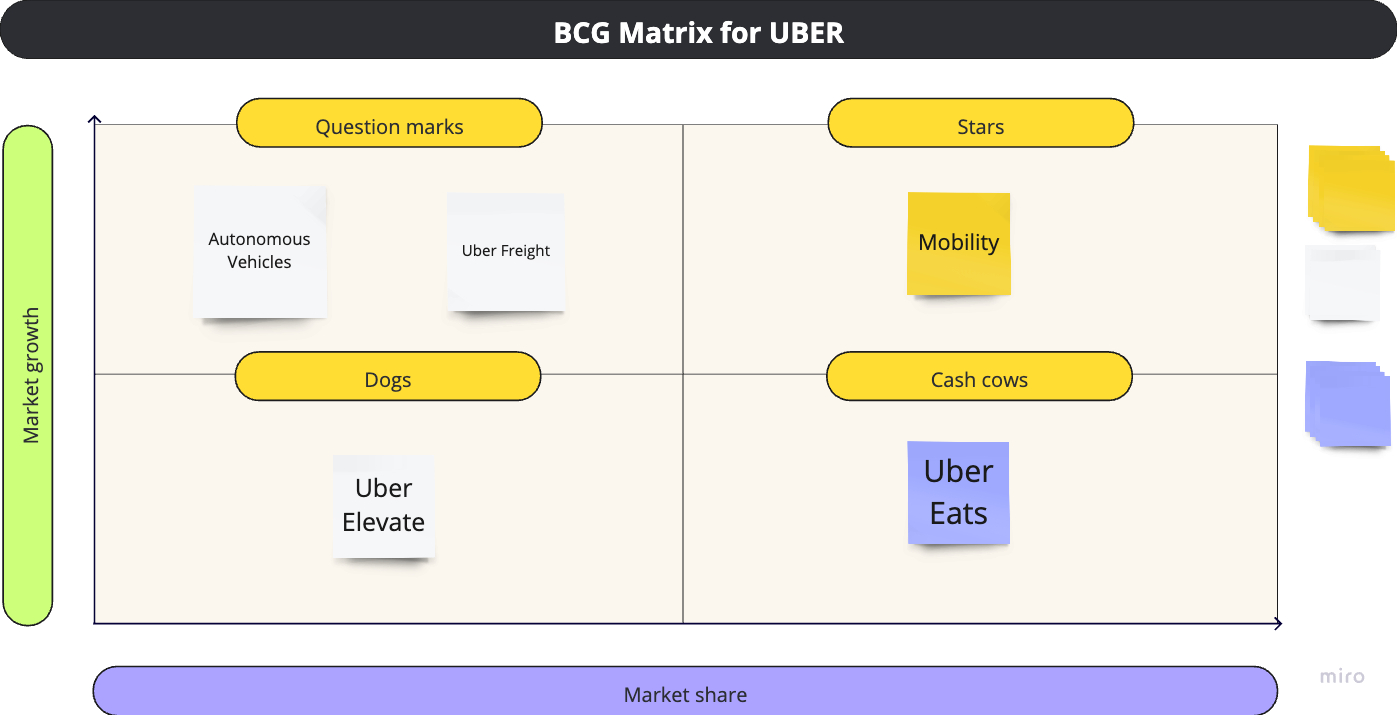 BCG Matrix for UBER

Market growth

Question marks

Autonomous Vehicles

Uber Freight

Stars

Mobility

Dogs

Uber Elevate

Cash cows

Uber Eats

Market share

miro